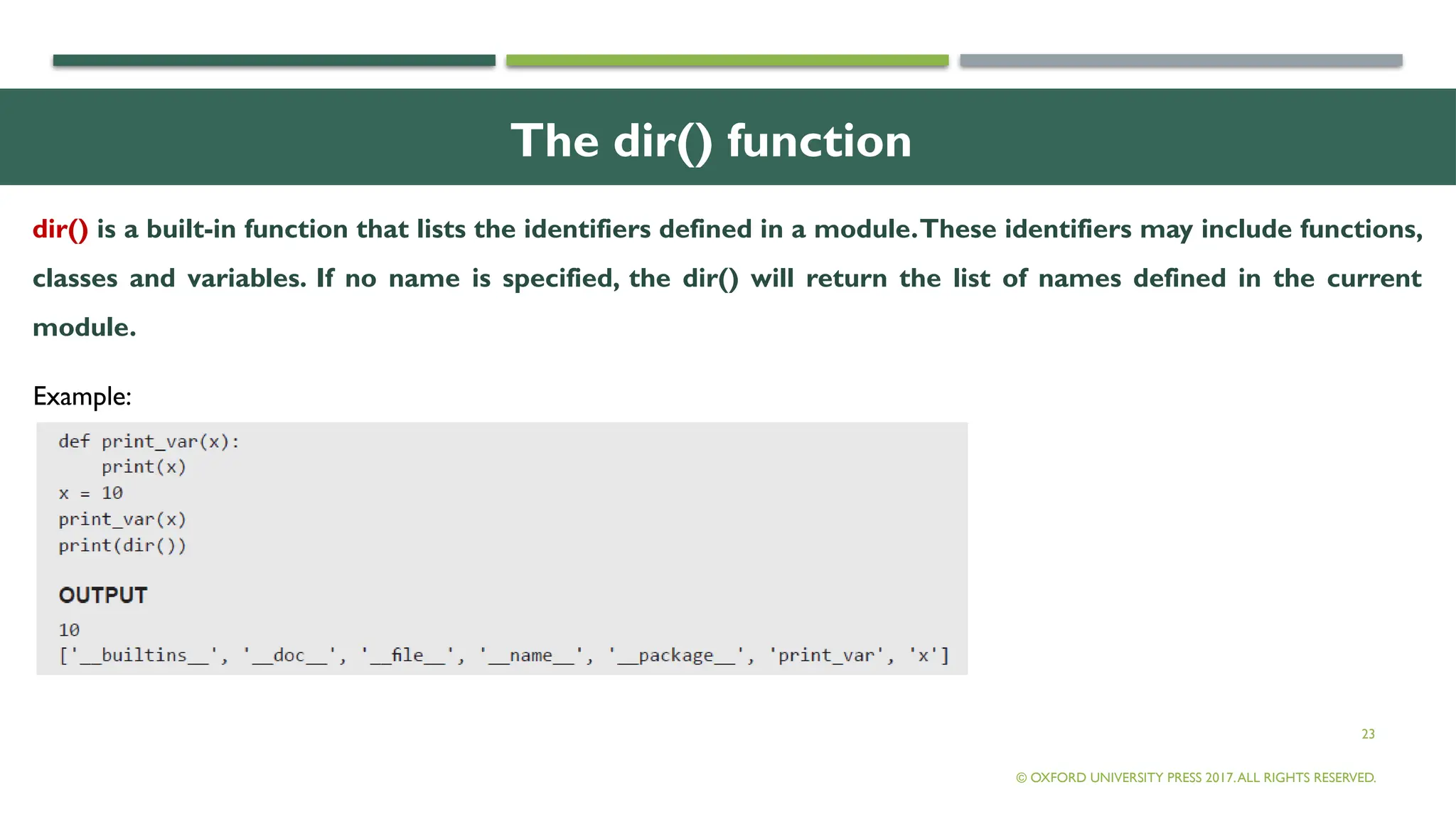 The dir() function

dir() is a built-in function that lists the identifiers defined in a module. These identifiers may include functions, classes and variables. If no name is specified, the dir() will return the list of names defined in the current module.

Example:

def print_var(x):
    print(x)
x = 10
print_var(x)
print(dir())

OUTPUT

10
['__builtins__', '__doc__', '__file__', '__name__', '__package__', 'print_var', 'x']

23

© OXFORD UNIVERSITY PRESS 2017. ALL RIGHTS RESERVED.